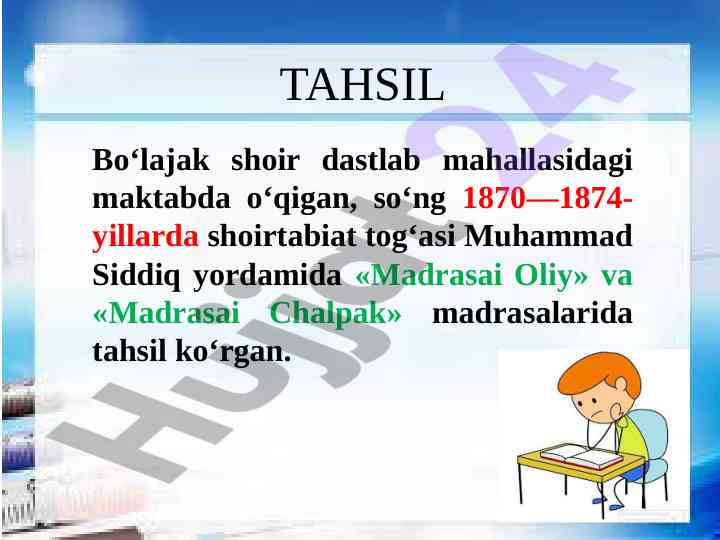 TAHSIL

Bo‘lajak shoir dastlab mahallasidagi maktabda o‘qigan, so‘ng 1870—1874-yillarda shoirtabiat tog‘asi Muhammad Siddiq yordamida «Madrasai Oliy» va «Madrasai Chalpak» madrasalarida tahsil ko‘rgan.

Hujjat24